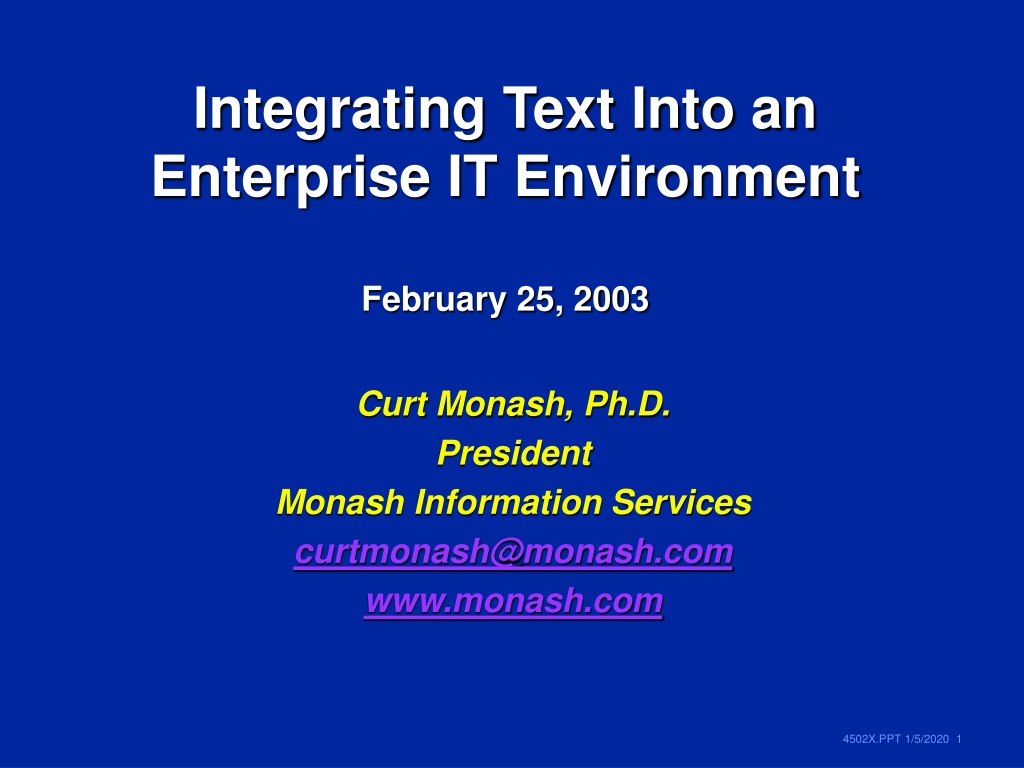 Integrating Text Into an Enterprise IT Environment

February 25, 2003

Curt Monash, Ph.D.
President
Monash Information Services
curtmonash@monash.com
www.monash.com

4502X.PPT 1/5/2020 1